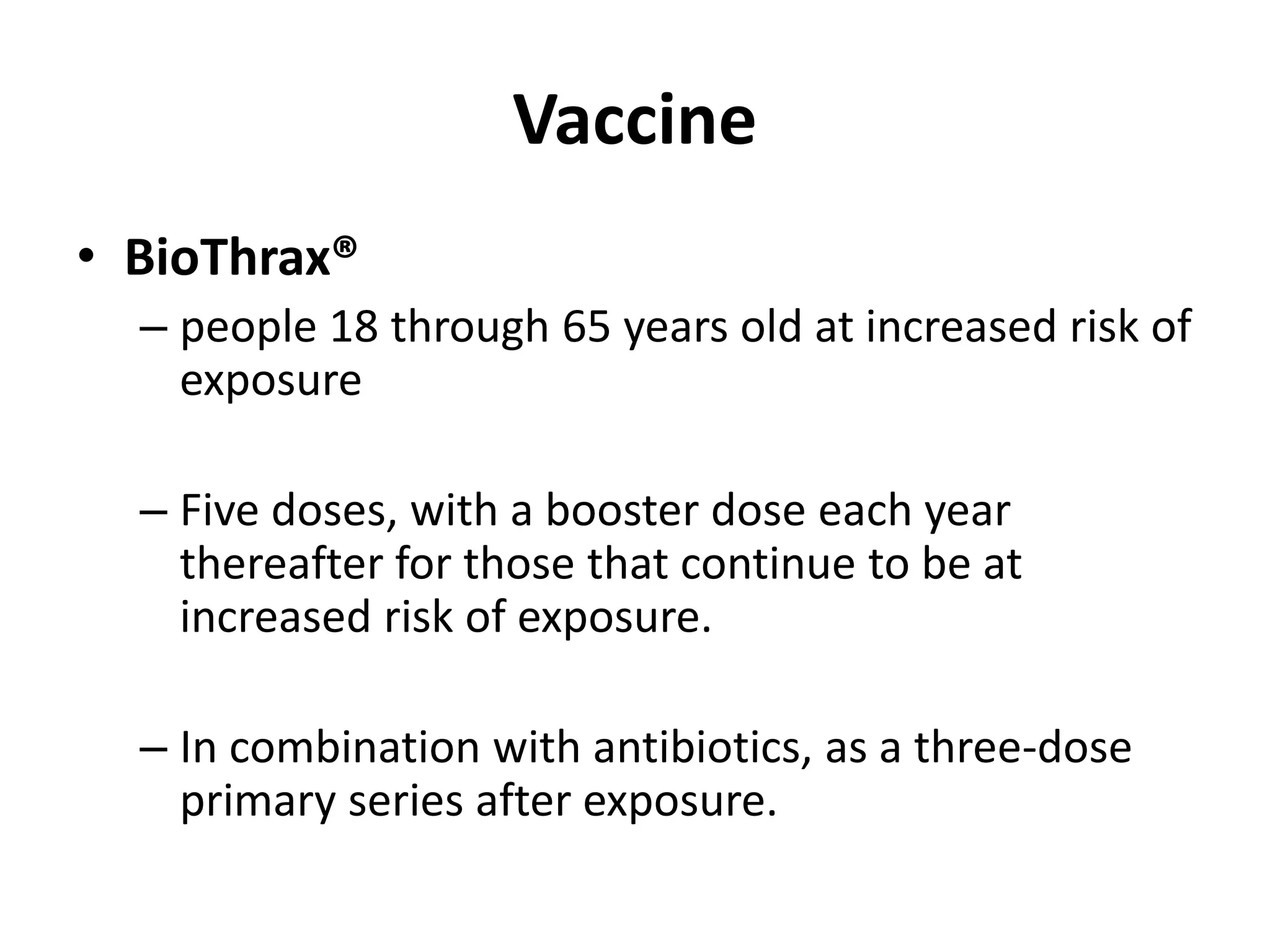 Vaccine

• BioThrax®

– people 18 through 65 years old at increased risk of exposure

– Five doses, with a booster dose each year thereafter for those that continue to be at increased risk of exposure.

– In combination with antibiotics, as a three-dose primary series after exposure.